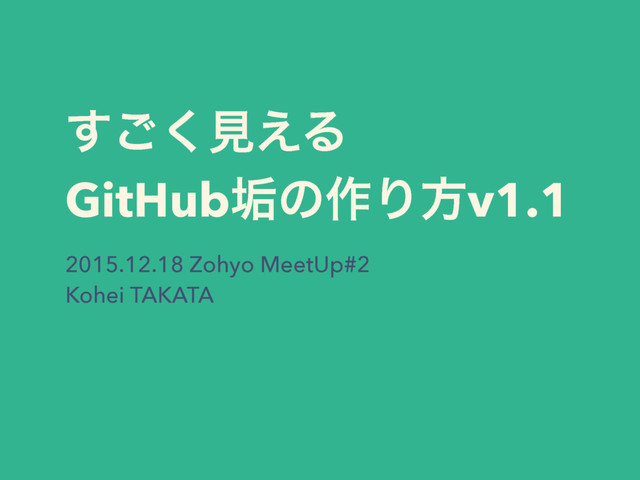 すごく見える
GitHub垢の作り方v1.1

2015.12.18 Zohyo MeetUp#2
Kohei TAKATA